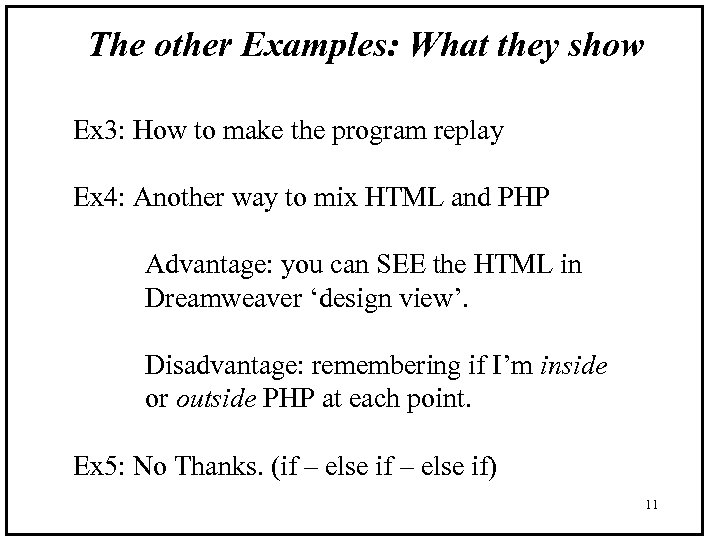 The other Examples: What they show

Ex3: How to make the program replay

Ex4: Another way to mix HTML and PHP

Advantage: you can SEE the HTML in Dreamweaver ‘design view’.

Disadvantage: remembering if I’m inside or outside PHP at each point.

Ex5: No Thanks. (if – else if – else if)

11